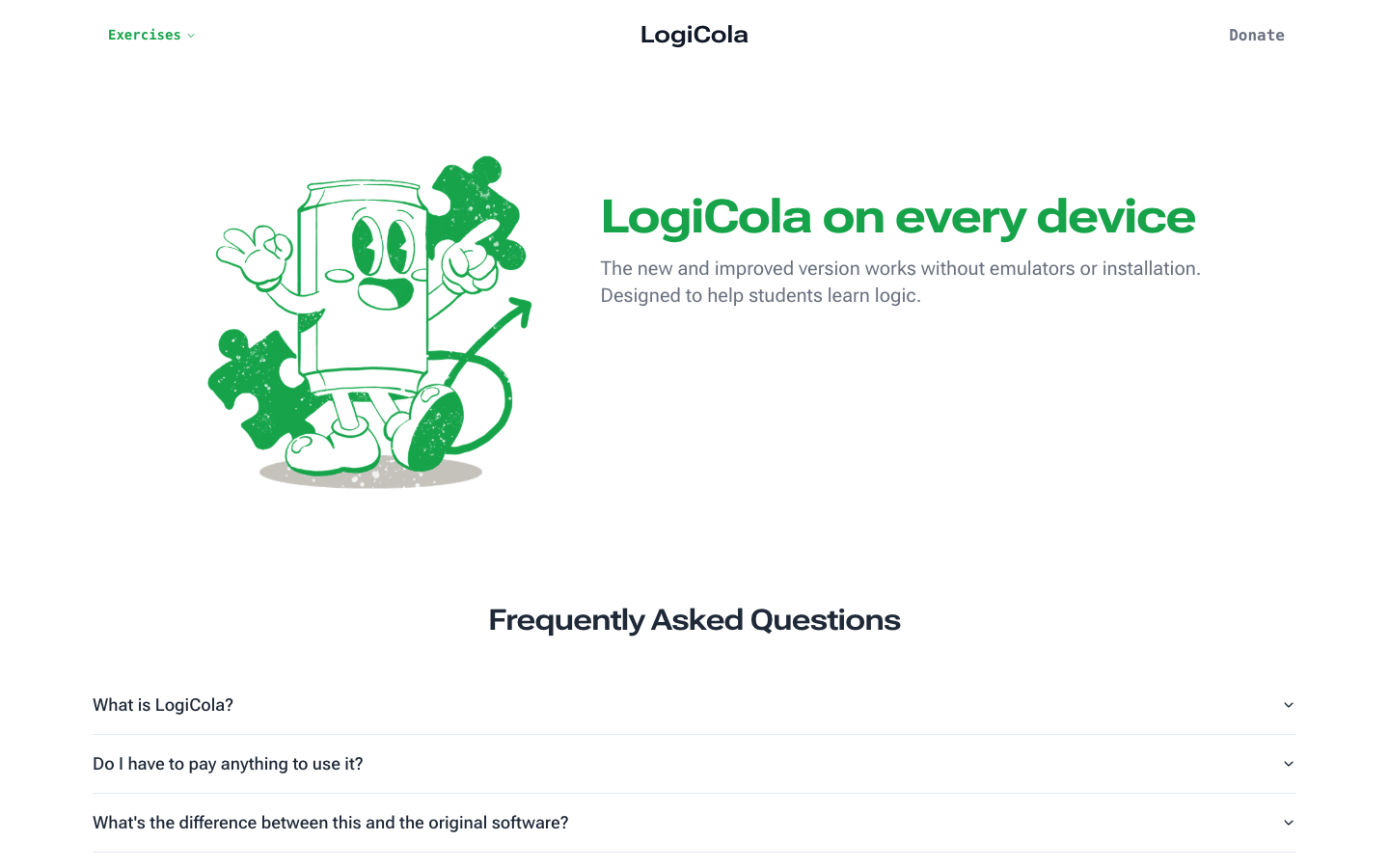 Exercises

LogiCola

Donate

LogiCola on every device

The new and improved version works without emulators or installation. Designed to help students learn logic.

Frequently Asked Questions

What is LogiCola?

Do I have to pay anything to use it?

What's the difference between this and the original software?